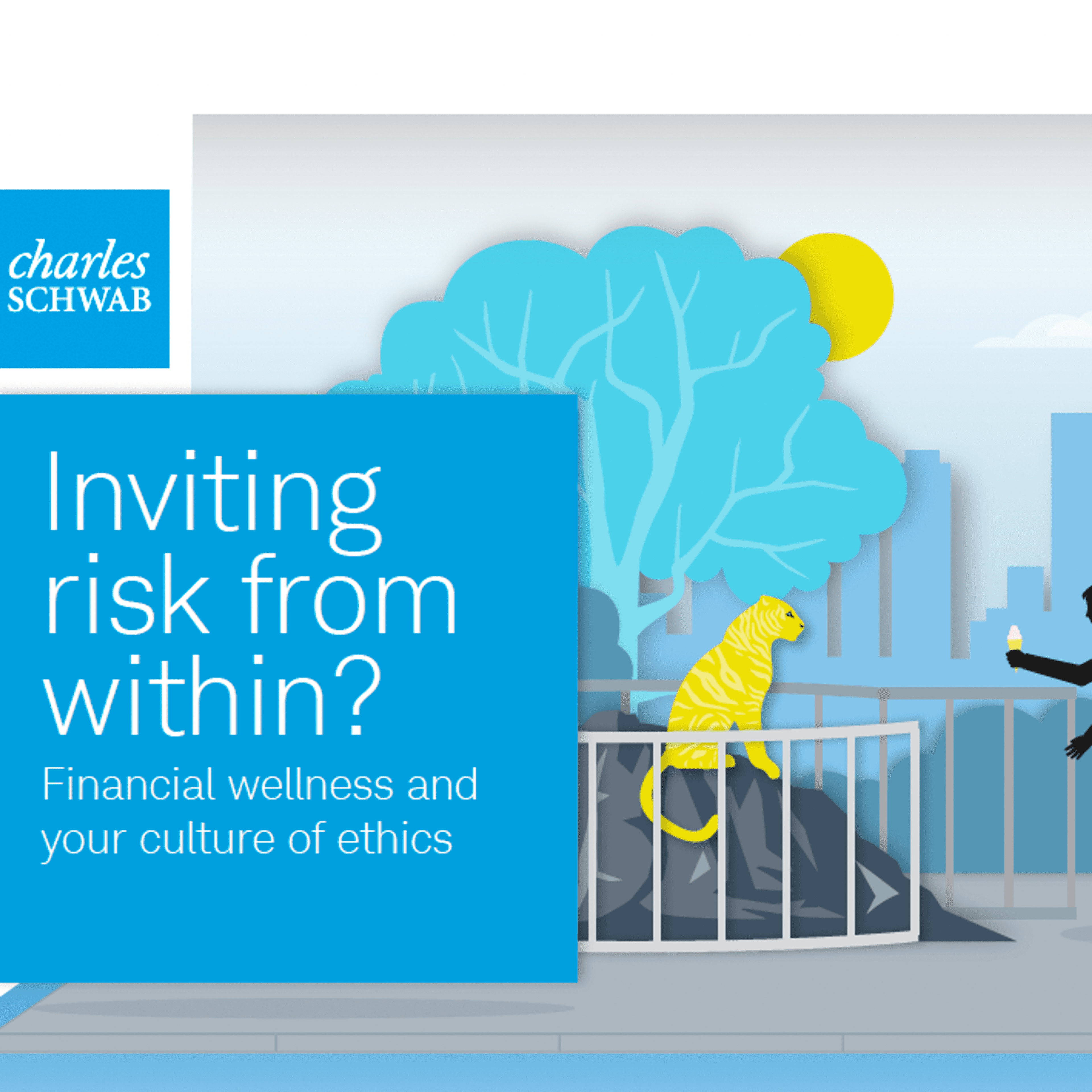 charles
SCHWAB

Inviting risk from within?

Financial wellness and your culture of ethics